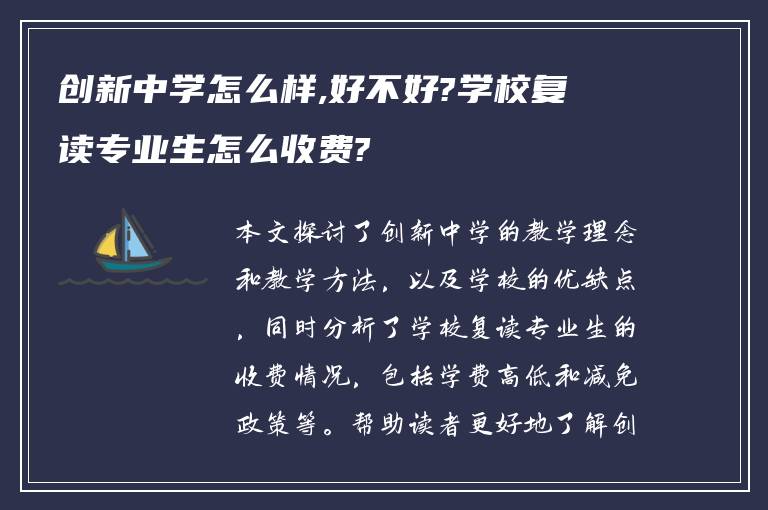 创新中学怎么样,好不好?学校复读专业生怎么收费?

本文探讨了创新中学的教学理念和教学方法,以及学校的优缺点,同时分析了学校复读专业生的收费情况,包括学费高低和减免政策等。帮助读者更好地了解创